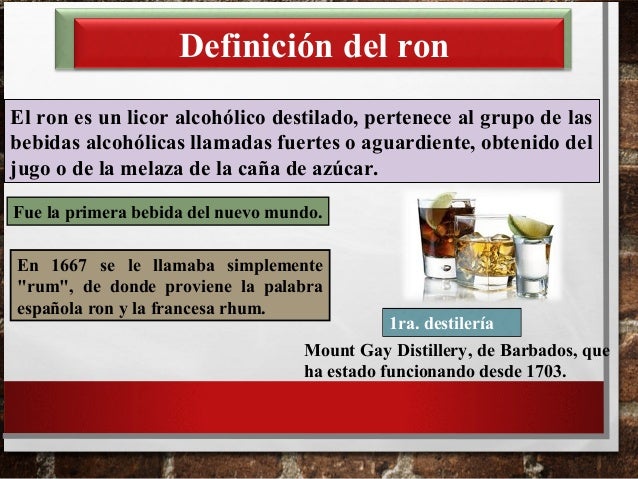 Definición del ron

El ron es un licor alcohólico destilado, pertenece al grupo de las bebidas alcohólicas llamadas fuertes o aguardiente, obtenido del jugo o de la melaza de la caña de azúcar.

Fue la primera bebida del nuevo mundo.

En 1667 se le llamaba simplemente "rum", de donde proviene la palabra española ron y la francesa rhum.

1ra. destilería

Mount Gay Distillery, de Barbados, que ha estado funcionando desde 1703.